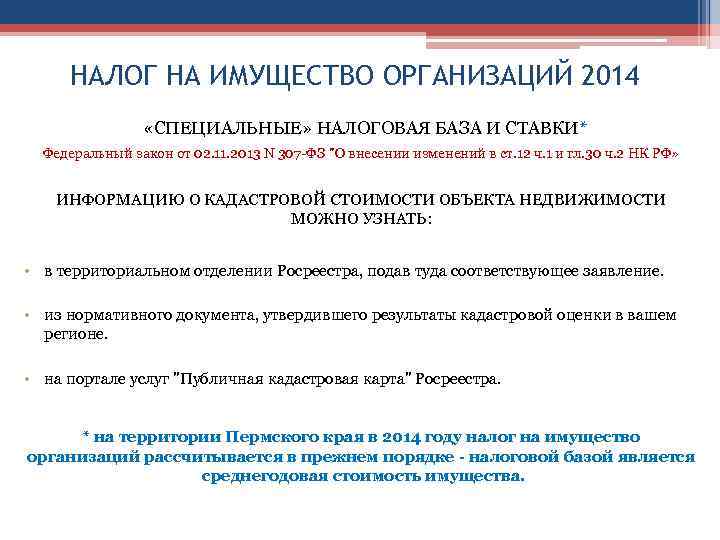 НАЛОГ НА ИМУЩЕСТВО ОРГАНИЗАЦИЙ 2014

«СПЕЦИАЛЬНЫЕ» НАЛОГОВАЯ БАЗА И СТАВКИ*

Федеральный закон от 02.11.2013 N 307-ФЗ "О внесении изменений в ст.12 ч.1 и гл.30 ч.2 НК РФ»

ИНФОРМАЦИЮ О КАДАСТРОВОЙ СТОИМОСТИ ОБЪЕКТА НЕДВИЖИМОСТИ МОЖНО УЗНАТЬ:

• в территориальном отделении Росреестра, подав туда соответствующее заявление.

• из нормативного документа, утвердившего результаты кадастровой оценки в вашем регионе.

• на портале услуг "Публичная кадастровая карта" Росреестра.

* на территории Пермского края в 2014 году налог на имущество организаций рассчитывается в прежнем порядке - налоговой базой является среднегодовая стоимость имущества.